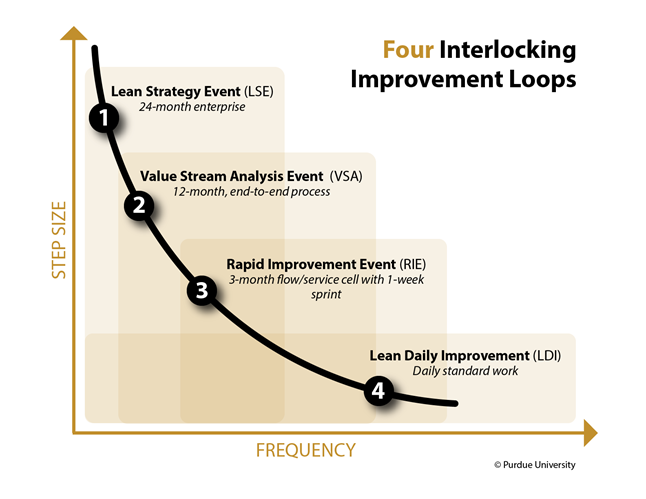 Four Interlocking Improvement Loops

STEP SIZE

1
Lean Strategy Event (LSE)
24-month enterprise

2
Value Stream Analysis Event (VSA)
12-month, end-to-end process

3
Rapid Improvement Event (RIE)
3-month flow/service cell with 1-week sprint

4
Lean Daily Improvement (LDI)
Daily standard work

FREQUENCY

© Purdue University